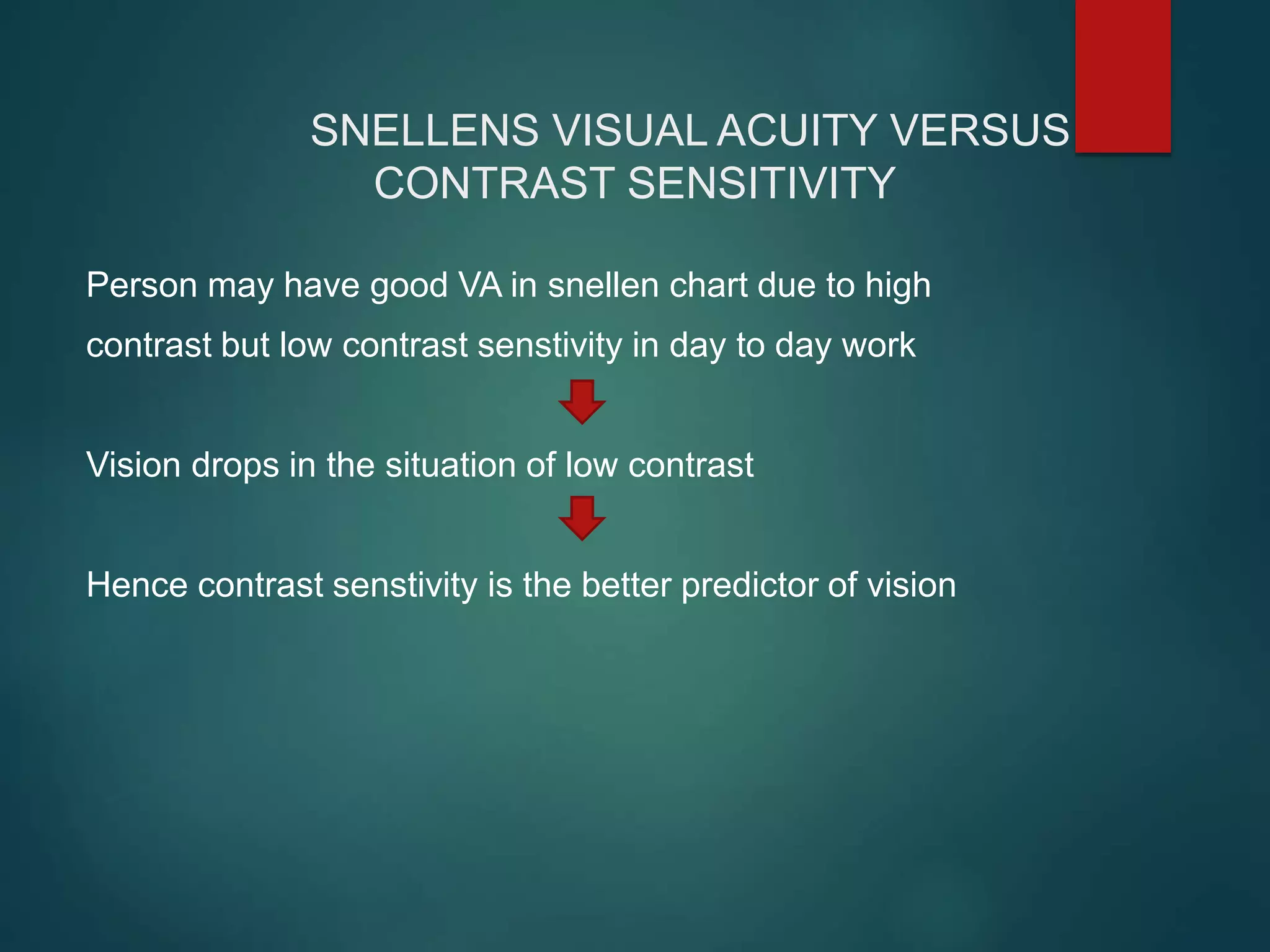 SNELLENS VISUAL ACUITY VERSUS CONTRAST SENSITIVITY

Person may have good VA in snellen chart due to high contrast but low contrast senstivity in day to day work

Vision drops in the situation of low contrast

Hence contrast senstivity is the better predictor of vision